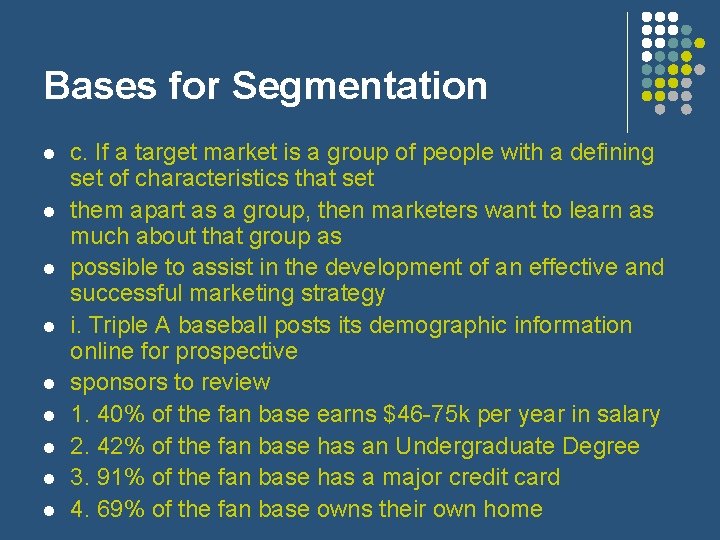 Bases for Segmentation

- c. If a target market is a group of people with a defining set of characteristics that set
- them apart as a group, then marketers want to learn as much about that group as
- possible to assist in the development of an effective and successful marketing strategy
- i. Triple A baseball posts its demographic information online for prospective
- sponsors to review
- 1. 40% of the fan base earns \$46-75k per year in salary
- 2. 42% of the fan base has an Undergraduate Degree
- 3. 91% of the fan base has a major credit card
- 4. 69% of the fan base owns their own home